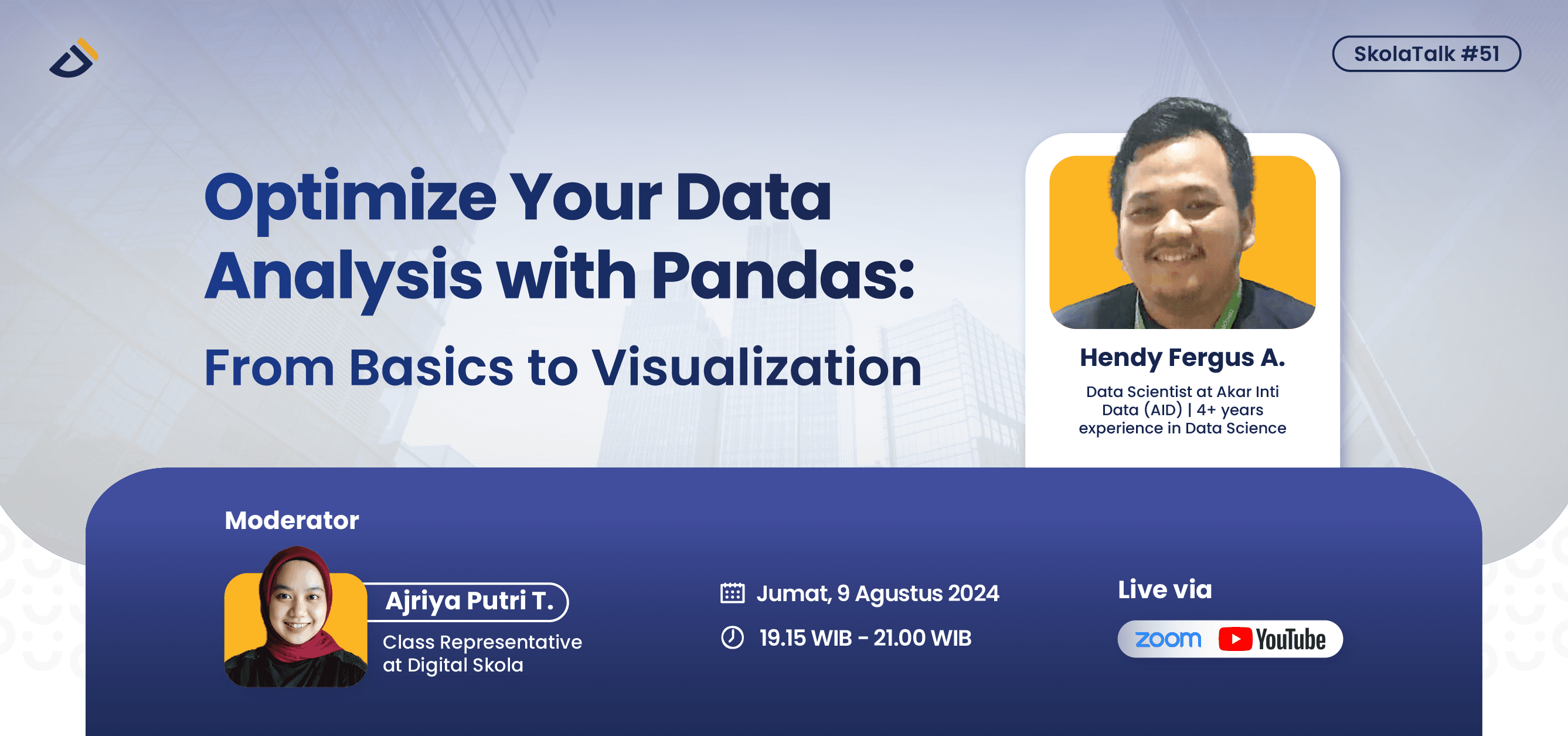 SkolaTalk #51

Optimize Your Data Analysis with Pandas:

From Basics to Visualization

Hendy Fergus A.

Data Scientist at Akar Inti Data (AID) | 4+ years experience in Data Science

Moderator

Ajriya Putri T.

Class Representative at Digital Skola

Jumat, 9 Agustus 2024

19.15 WIB - 21.00 WIB

Live via

zoom YouTube